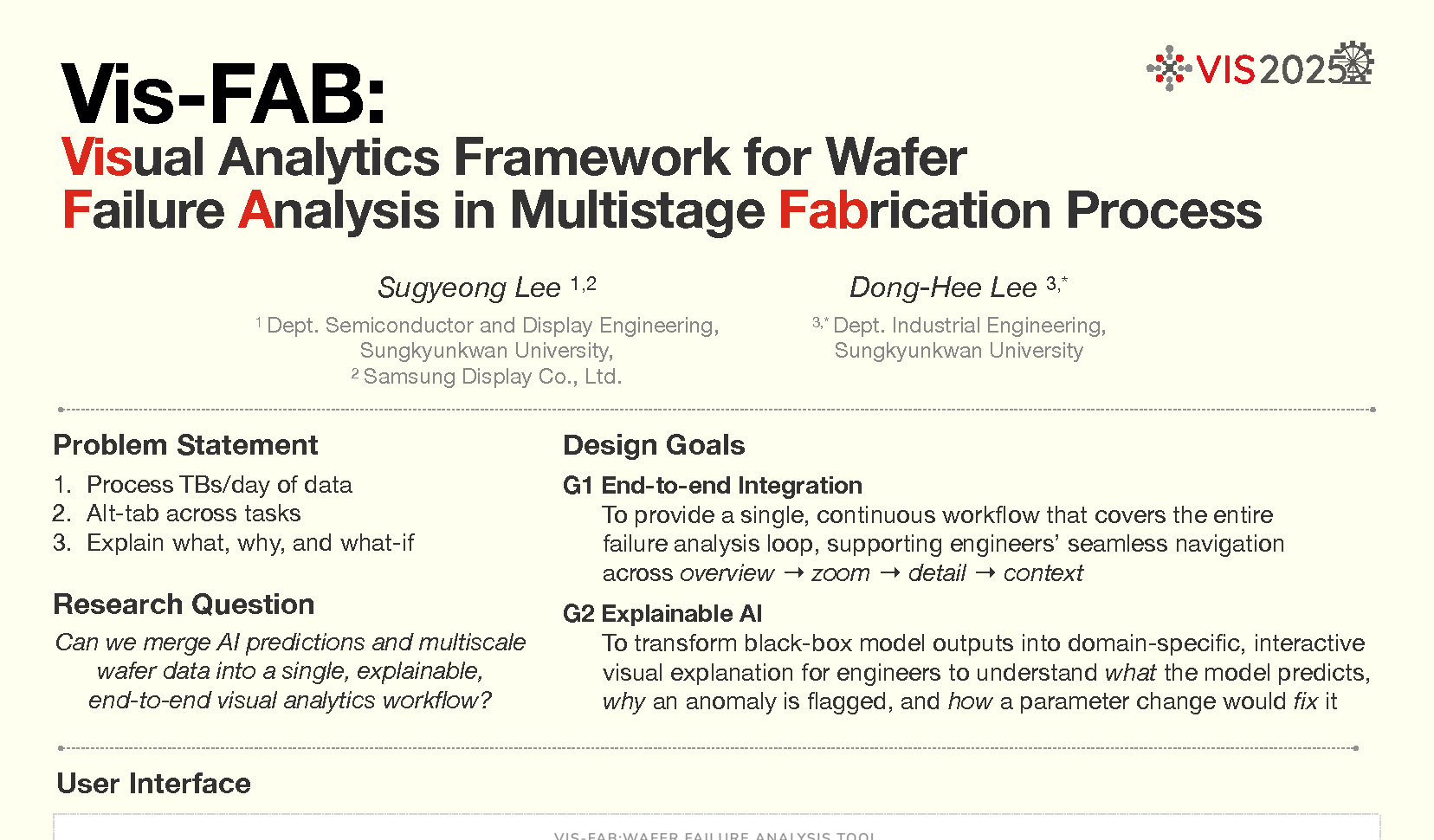 VIS2025

Vis-FAB:
Visual Analytics Framework for Wafer Failure Analysis in Multistage Fabrication Process

Sugyeong Lee $^{1,2}$

$^{1}$ Dept. Semiconductor and Display Engineering, Sungkyunkwan University,
$^{2}$ Samsung Display Co., Ltd.

Dong-Hee Lee $^{3,*}$

$^{3,*}$ Dept. Industrial Engineering, Sungkyunkwan University

Problem Statement

1. Process TBs/day of data
2. Alt-tab across tasks
3. Explain what, why, and what-if

Research Question

Can we merge AI predictions and multiscale wafer data into a single, explainable, end-to-end visual analytics workflow?

Design Goals

G1 End-to-end Integration
To provide a single, continuous workflow that covers the entire failure analysis loop, supporting engineers' seamless navigation across overview → zoom → detail → context

G2 Explainable AI
To transform black-box model outputs into domain-specific, interactive visual explanation for engineers to understand what the model predicts, why an anomaly is flagged, and how a parameter change would fix it

User Interface

VIS-FAB:WAFER FAILURE ANALYSIS TOOL